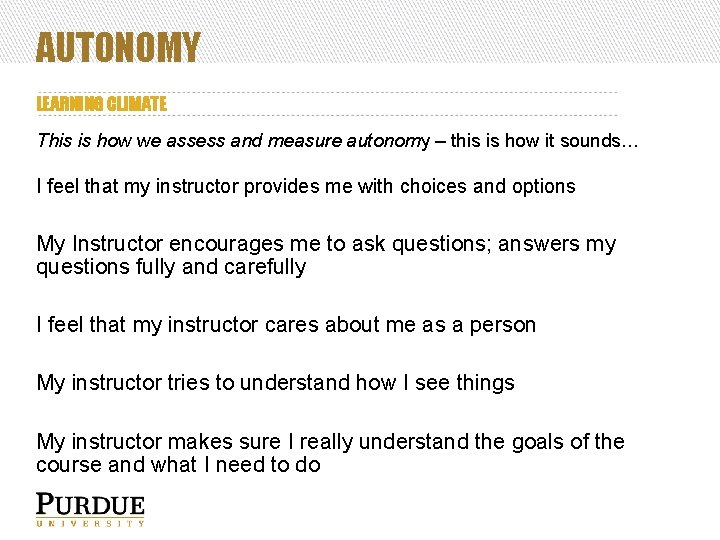 AUTONOMY

LEARNING CLIMATE

This is how we assess and measure autonomy – this is how it sounds…

I feel that my instructor provides me with choices and options

My Instructor encourages me to ask questions; answers my questions fully and carefully

I feel that my instructor cares about me as a person

My instructor tries to understand how I see things

My instructor makes sure I really understand the goals of the course and what I need to do

PURDUE
UNIVERSITY